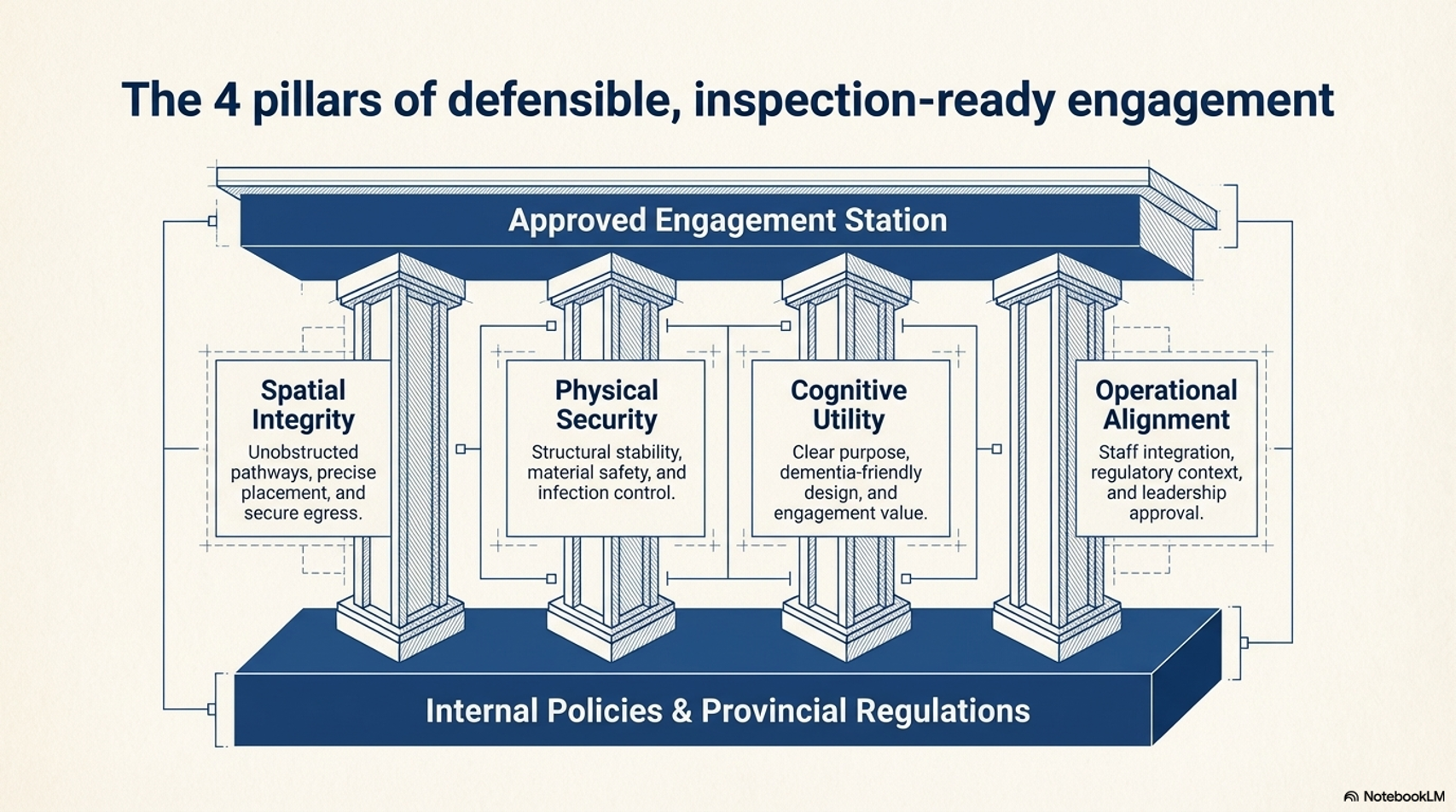 The 4 pillars of defensible, inspection-ready engagement

Approved Engagement Station

Spatial Integrity
Unobstructed pathways, precise placement, and secure egress.

Physical Security
Structural stability, material safety, and infection control.

Cognitive Utility
Clear purpose, dementia-friendly design, and engagement value.

Operational Alignment
Staff integration, regulatory context, and leadership approval.

Internal Policies & Provincial Regulations

NotebookLM